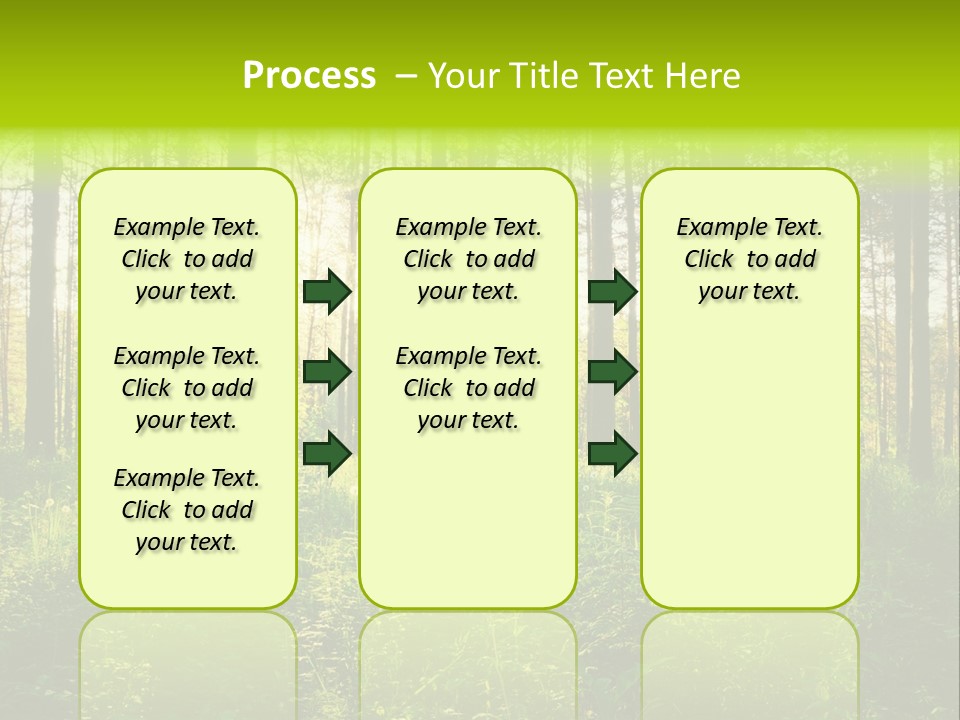 Process – Your Title Text Here

Example Text. Click to add your text.

Example Text. Click to add your text.

Example Text. Click to add your text.

Example Text. Click to add your text.

Example Text. Click to add your text.

Example Text. Click to add your text.